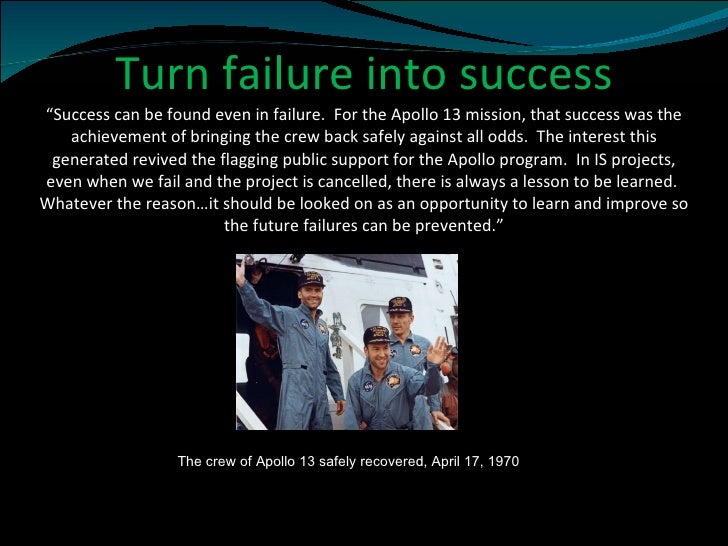 Turn failure into success

“Success can be found even in failure. For the Apollo 13 mission, that success was the achievement of bringing the crew back safely against all odds. The interest this generated revived the flagging public support for the Apollo program. In IS projects, even when we fail and the project is cancelled, there is always a lesson to be learned. Whatever the reason…it should be looked on as an opportunity to learn and improve so the future failures can be prevented.”

The crew of Apollo 13 safely recovered, April 17, 1970